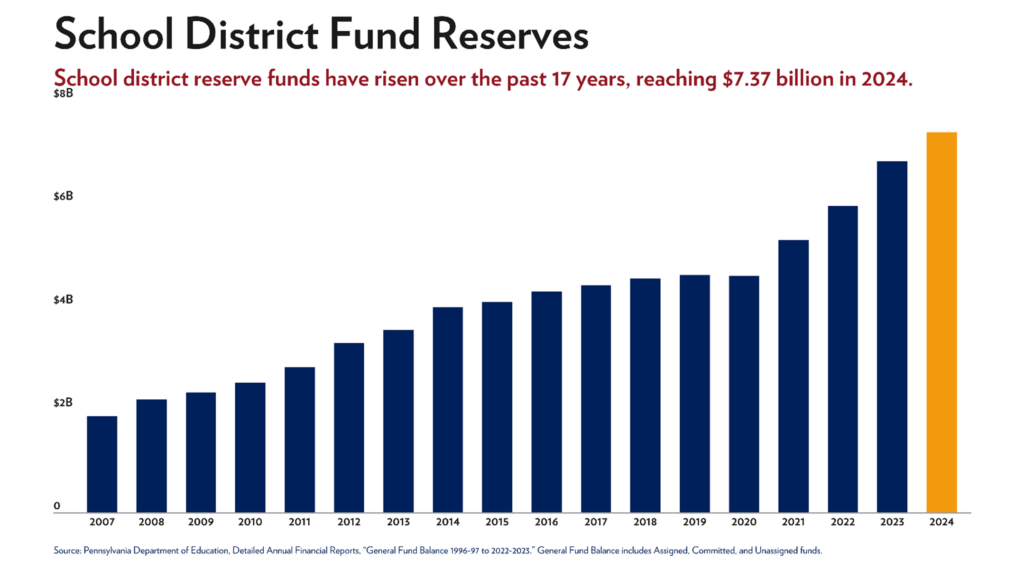 School District Fund Reserves

School district reserve funds have risen over the past 17 years, reaching $7.37 billion in 2024.

$8B

$6B

$4B

$2B

0

2007 2008 2009 2010 2011 2012 2013 2014 2015 2016 2017 2018 2019 2020 2021 2022 2023 2024

Source: Pennsylvania Department of Education, Detailed Annual Financial Reports, "General Fund Balance 1996-97 to 2022-2023." General Fund Balance includes Assigned, Committed, and Unassigned funds.